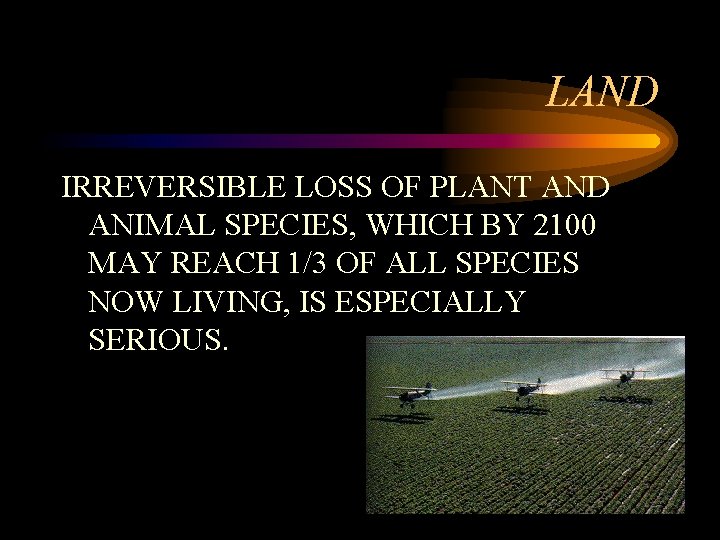 LAND

IRREVERSIBLE LOSS OF PLANT AND ANIMAL SPECIES, WHICH BY 2100 MAY REACH 1/3 OF ALL SPECIES NOW LIVING, IS ESPECIALLY SERIOUS.